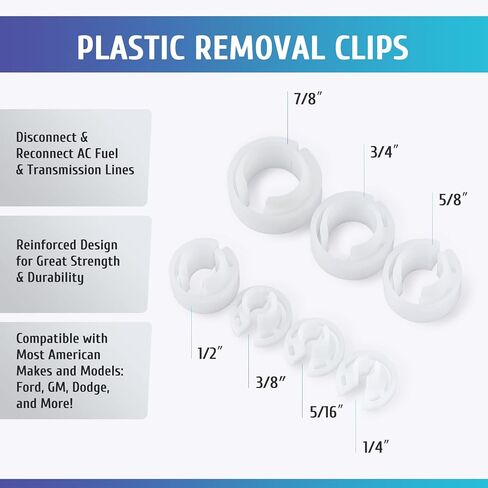 PLASTIC REMOVAL CLIPS

Disconnect & Reconnect AC Fuel & Transmission Lines

Reinforced Design for Great Strength & Durability

Compatible with Most American Makes and Models: Ford, GM, Dodge, and More!

7/8"

3/4"

5/8"

1/2"

3/8"

5/16"

1/4"